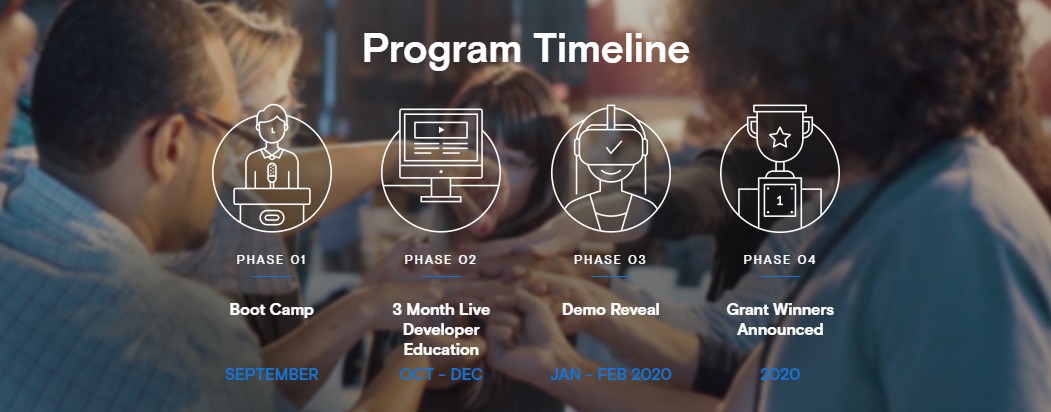 Program Timeline

1

PHASE 01

Boot Camp

SEPTEMBER

PHASE 02

3 Month Live Developer Education

OCT - DEC

PHASE 03

Demo Reveal

JAN - FEB 2020

PHASE 04

Grant Winners Announced

2020